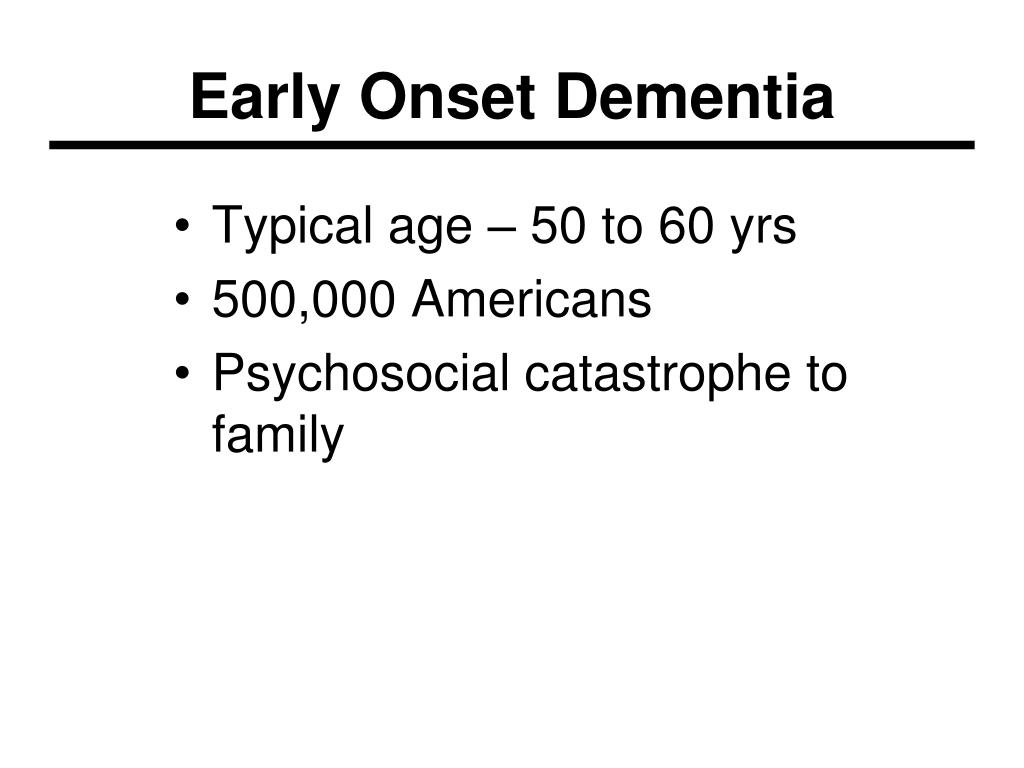 Early Onset Dementia

• Typical age – 50 to 60 yrs
• 500,000 Americans
• Psychosocial catastrophe to family